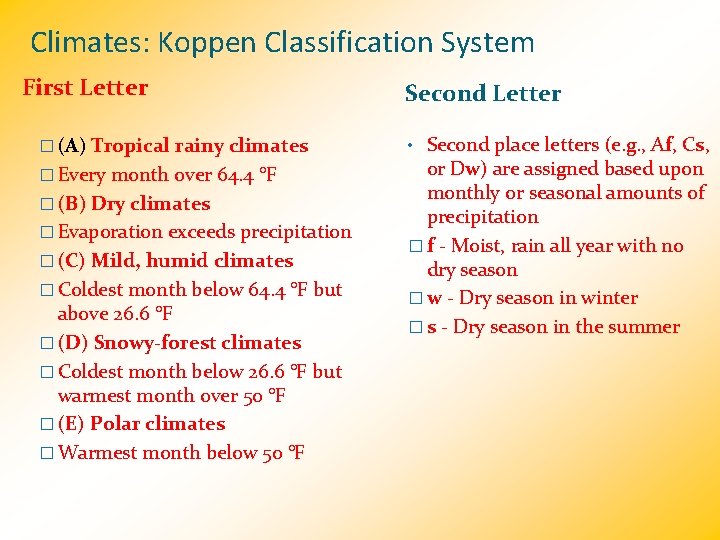 Climates: Koppen Classification System

First Letter

□ (A) Tropical rainy climates
□ Every month over 64.4 °F
□ (B) Dry climates
□ Evaporation exceeds precipitation
□ (C) Mild, humid climates
□ Coldest month below 64.4 °F but above 26.6 °F
□ (D) Snowy-forest climates
□ Coldest month below 26.6 °F but warmest month over 50 °F
□ (E) Polar climates
□ Warmest month below 50 °F

Second Letter

• Second place letters (e.g., Af, Cs, or Dw) are assigned based upon monthly or seasonal amounts of precipitation
□ f - Moist, rain all year with no dry season
□ w - Dry season in winter
□ s - Dry season in the summer